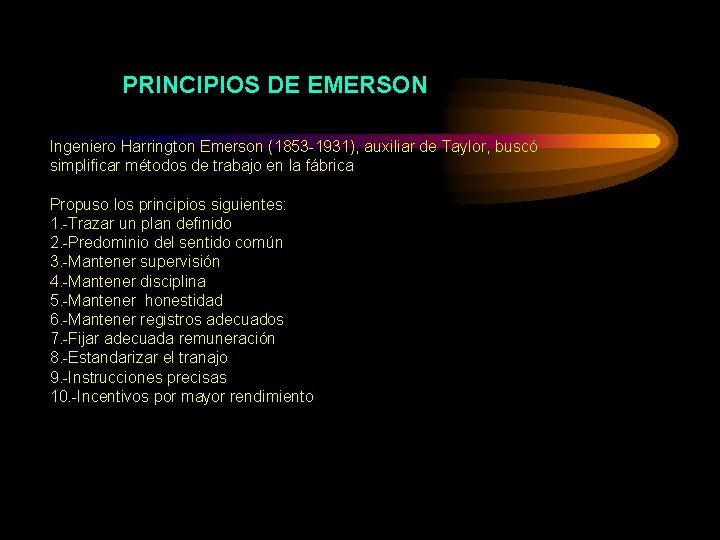 PRINCIPIOS DE EMERSON

Ingeniero Harrington Emerson (1853-1931), auxiliar de Taylor, buscó simplificar métodos de trabajo en la fábrica

Propuso los principios siguientes:
1.-Trazar un plan definido
2.-Predominio del sentido común
3.-Mantener supervisión
4.-Mantener disciplina
5.-Mantener honestidad
6.-Mantener registros adecuados
7.-Fijar adecuada remuneración
8.-Estandarizar el tranajo
9.-Instrucciones precisas
10.-Incentivos por mayor rendimiento